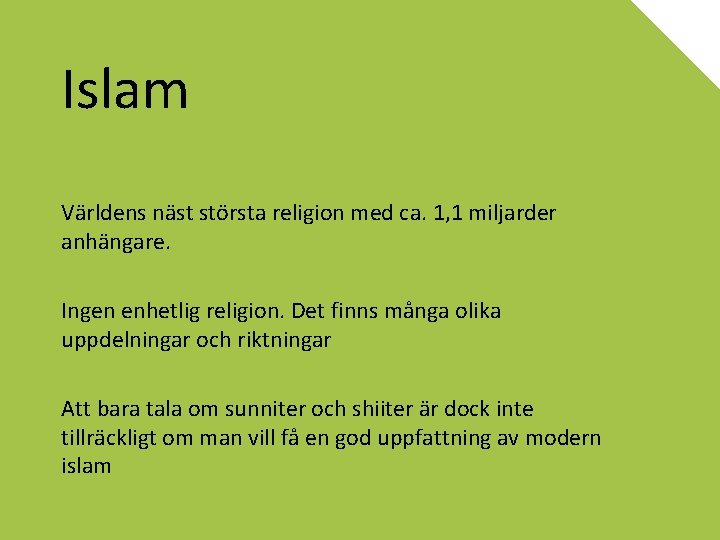 Islam

Världens näst största religion med ca. 1,1 miljarder anhängare.

Ingen enhetlig religion. Det finns många olika uppdelningar och riktningar

Att bara tala om sunniter och shiiter är dock inte tillräckligt om man vill få en god uppfattning av modern islam